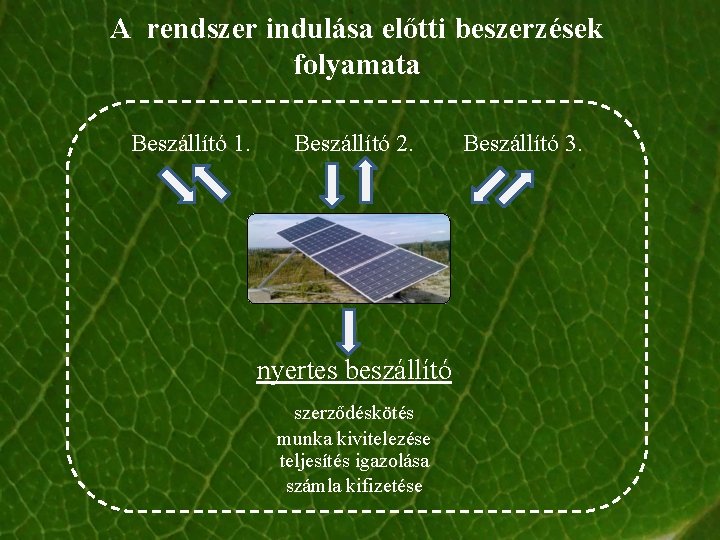 A rendszer indulása előtti beszerzések folyamata

Beszállító 1.

Beszállító 2.

Beszállító 3.

nyertes beszállító

szerződéskötés
munka kivitelezése
teljesítés igazolása
számla kifizetése